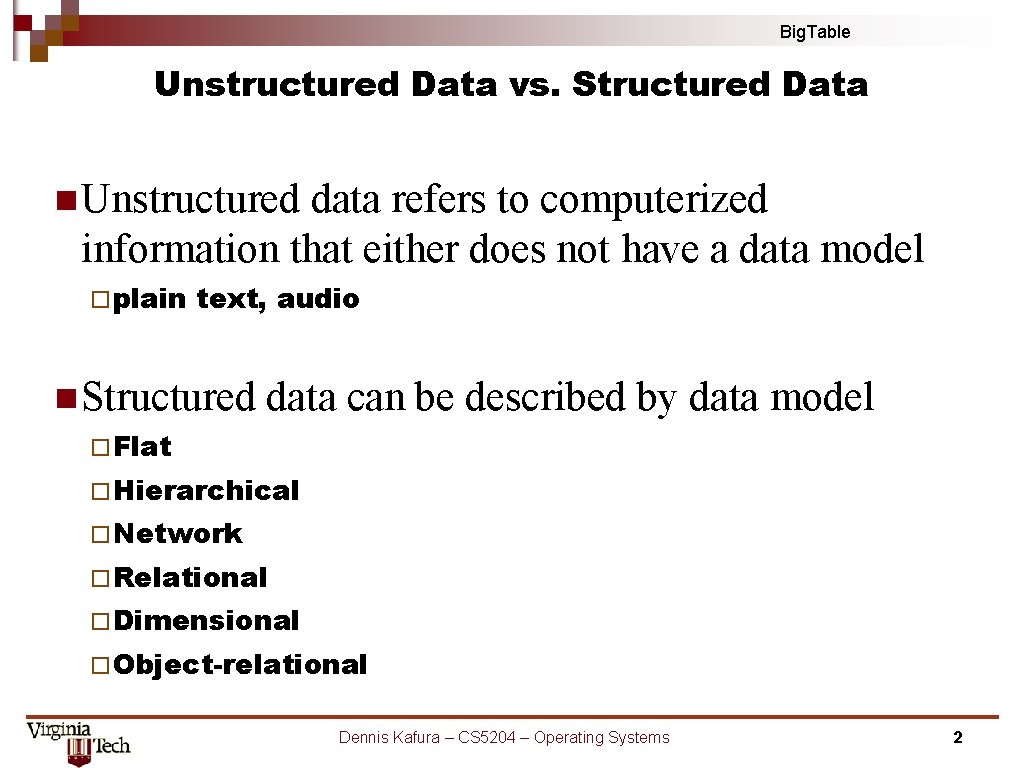 Big.Table

Unstructured Data vs. Structured Data

Unstructured data refers to computerized information that either does not have a data model

plain text, audio

Structured data can be described by data model

Flat

Hierarchical

Network

Relational

Dimensional

Object-relational

Virginia Tech

Dennis Kafura – CS5204 – Operating Systems

2